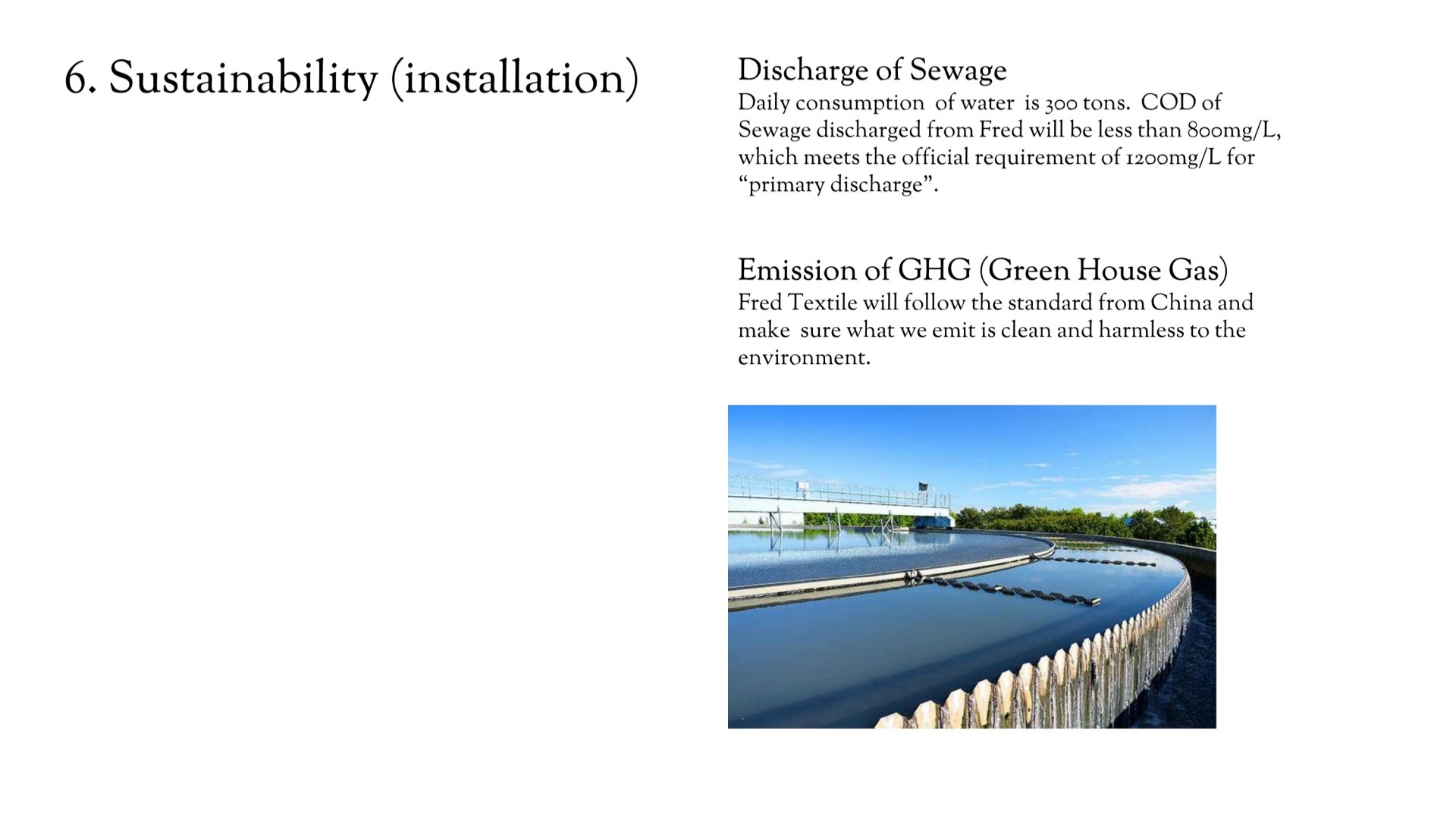 6. Sustainability (installation)

Discharge of Sewage
Daily consumption of water is 300 tons. COD of Sewage discharged from Fred will be less than 800mg/L, which meets the official requirement of 1200mg/L for “primary discharge”.

Emission of GHG (Green House Gas)
Fred Textile will follow the standard from China and make sure what we emit is clean and harmless to the environment.